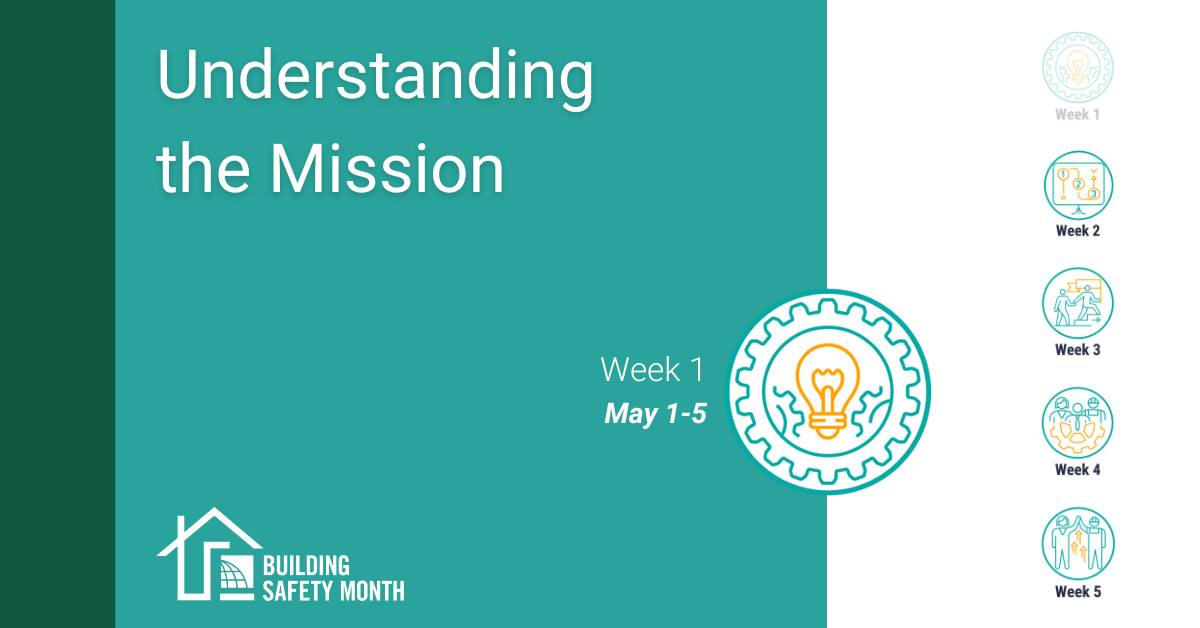 Understanding the Mission

Week 1
May 1-5

BUILDING SAFETY MONTH

Week 1

1 2 3

Week 2

Week 3

Week 4

Week 5